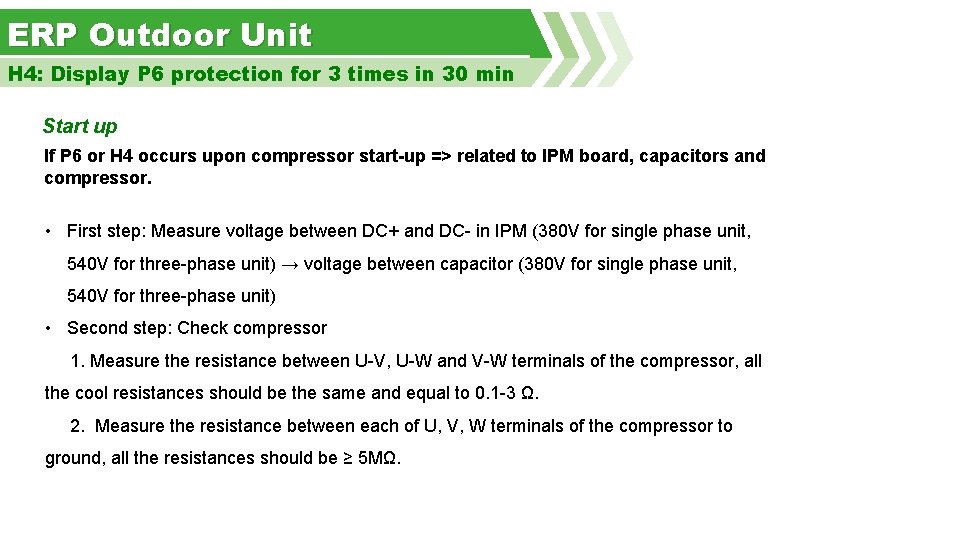 ERP Outdoor Unit

H4: Display P6 protection for 3 times in 30 min

Start up

If P6 or H4 occurs upon compressor start-up => related to IPM board, capacitors and compressor.

• First step: Measure voltage between DC+ and DC- in IPM (380V for single phase unit, 540V for three-phase unit) → voltage between capacitor (380V for single phase unit, 540V for three-phase unit)

• Second step: Check compressor

1. Measure the resistance between U-V, U-W and V-W terminals of the compressor, all the cool resistances should be the same and equal to 0.1-3 Ω.

2. Measure the resistance between each of U, V, W terminals of the compressor to ground, all the resistances should be ≥ 5MΩ.